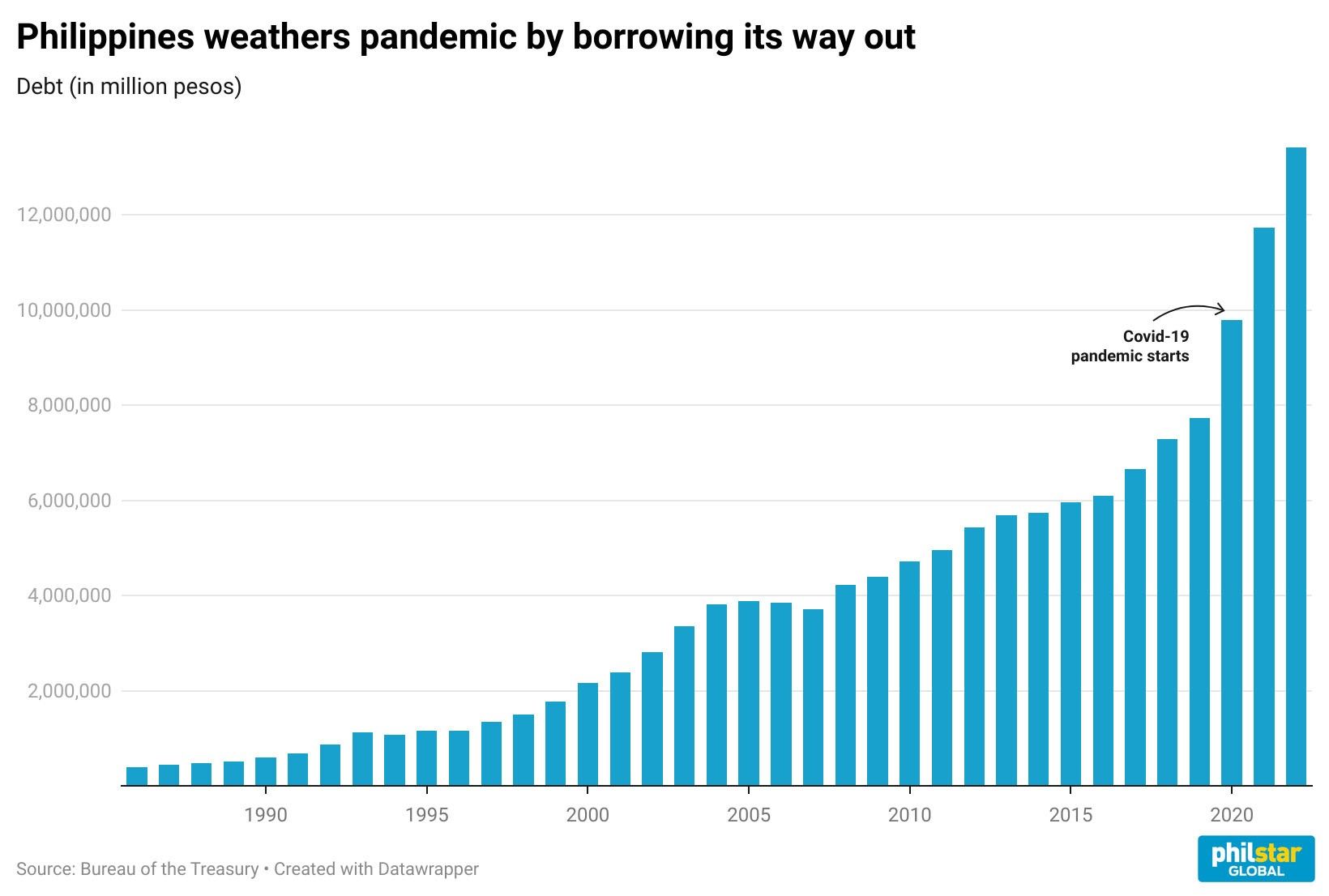 Philippines weathers pandemic by borrowing its way out

Debt (in million pesos)

12,000,000
10,000,000
8,000,000
6,000,000
4,000,000
2,000,000

Covid-19 pandemic starts

1990
1995
2000
2005
2010
2015
2020

Source: Bureau of the Treasury • Created with Datawrapper

philstar GLOBAL